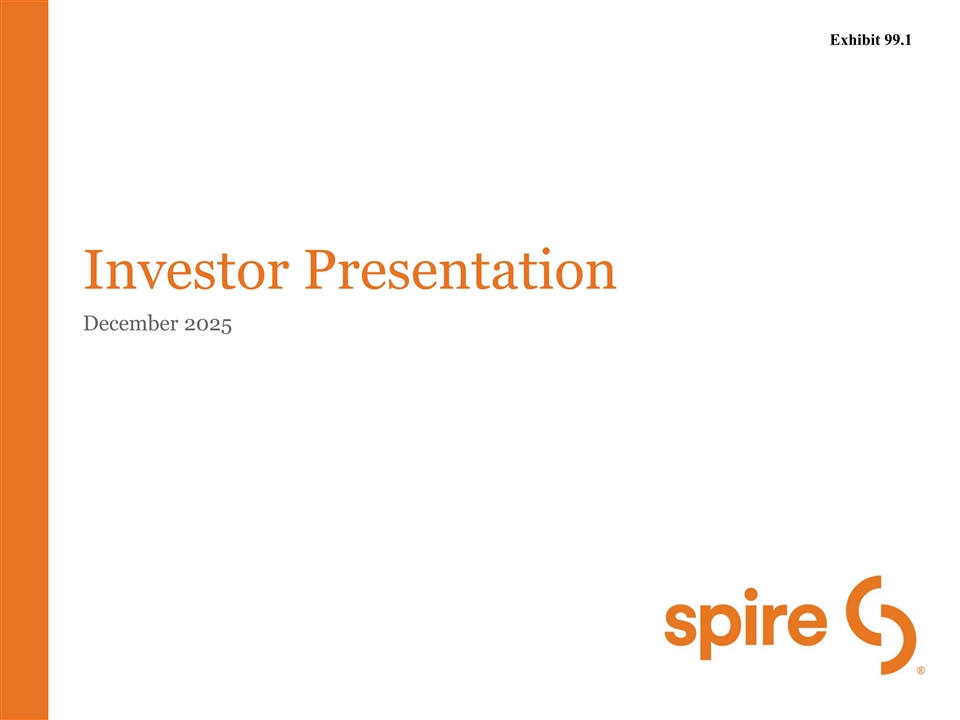 Exhibit 99.1

Investor Presentation

December 2025

spire ®